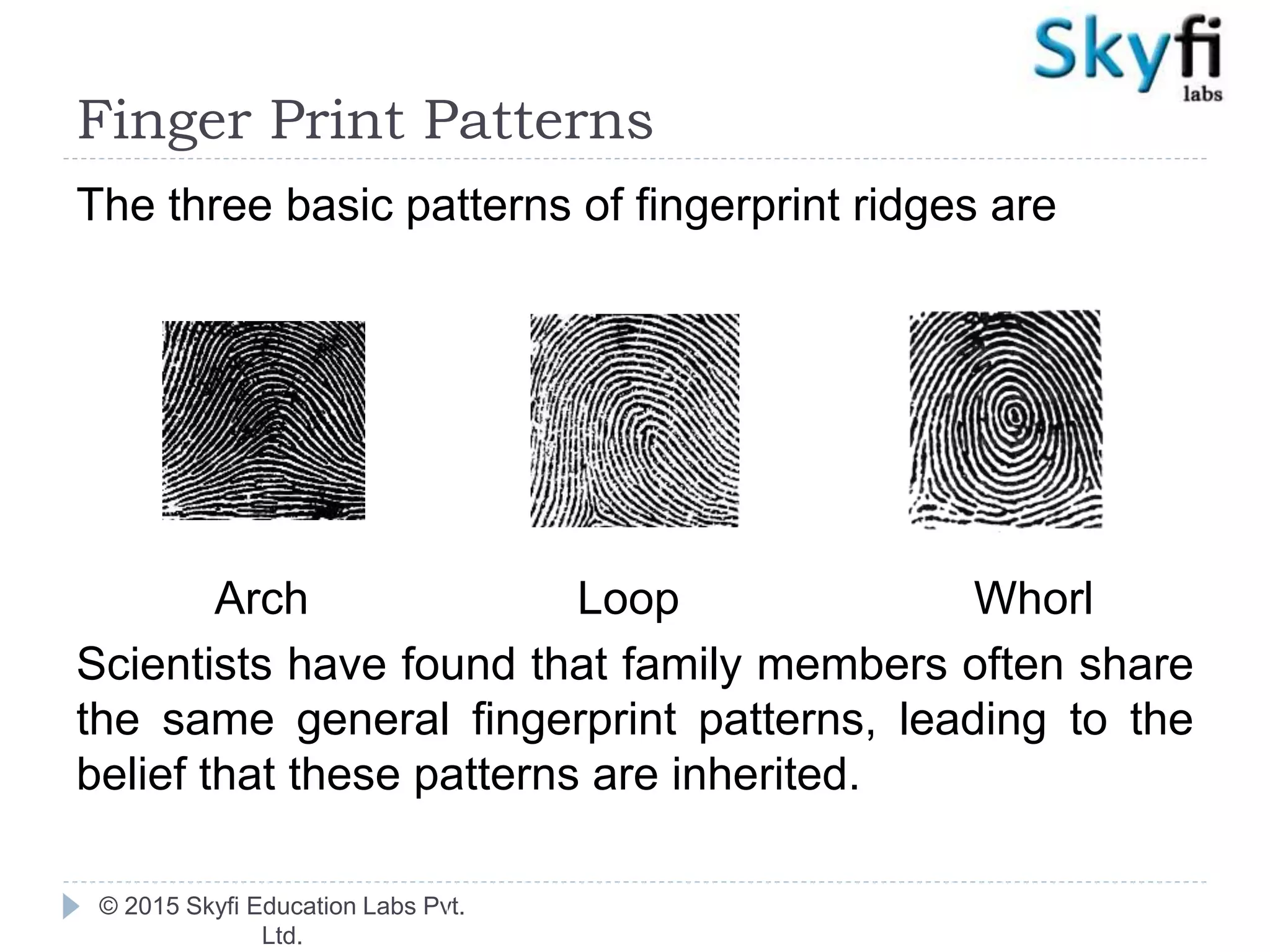 Skyfi labs

Finger Print Patterns

The three basic patterns of fingerprint ridges are

Arch Loop Whorl

Scientists have found that family members often share the same general fingerprint patterns, leading to the belief that these patterns are inherited.

© 2015 Skyfi Education Labs Pvt. Ltd.